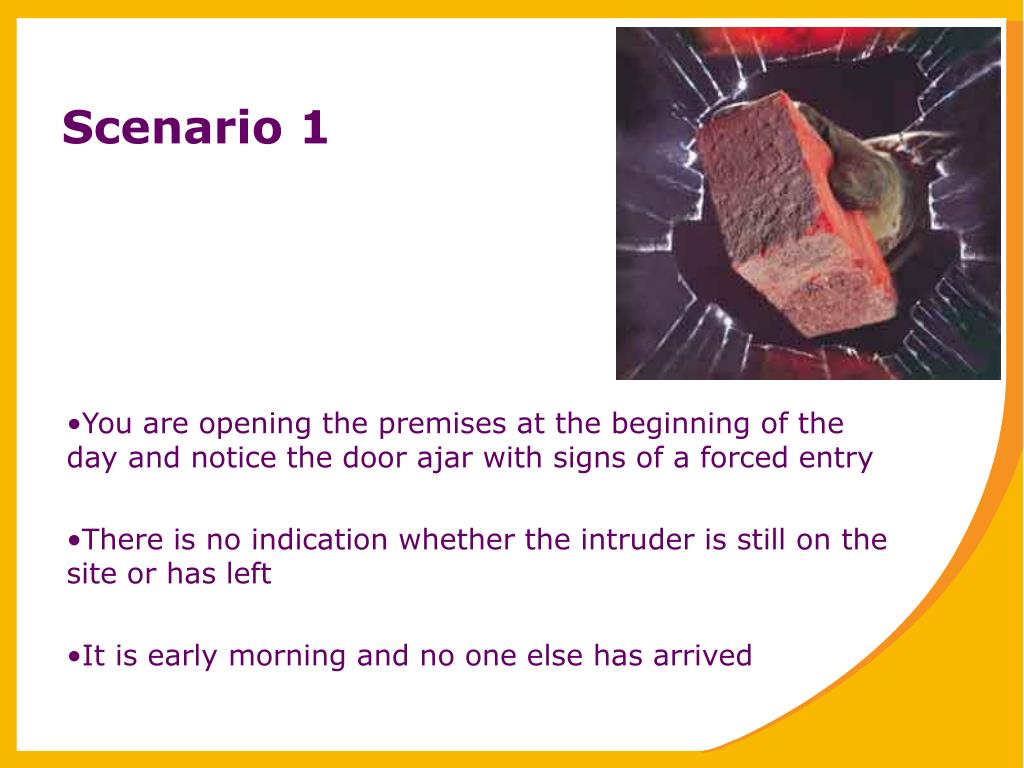 Scenario 1

•You are opening the premises at the beginning of the day and notice the door ajar with signs of a forced entry

•There is no indication whether the intruder is still on the site or has left

•It is early morning and no one else has arrived